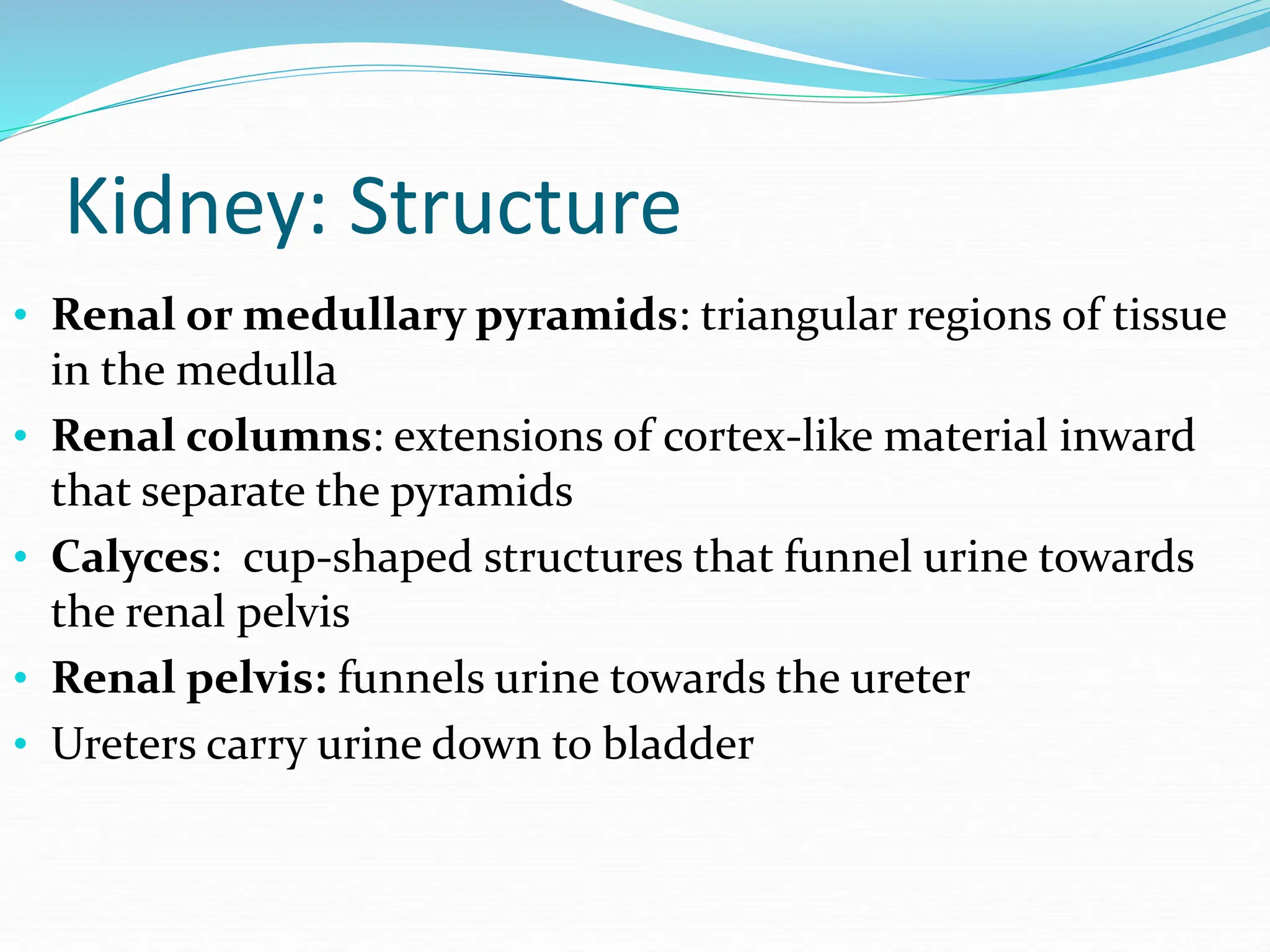 Kidney: Structure

• Renal or medullary pyramids: triangular regions of tissue in the medulla
• Renal columns: extensions of cortex-like material inward that separate the pyramids
• Calyces:  cup-shaped structures that funnel urine towards the renal pelvis
• Renal pelvis: funnels urine towards the ureter
• Ureters carry urine down to bladder